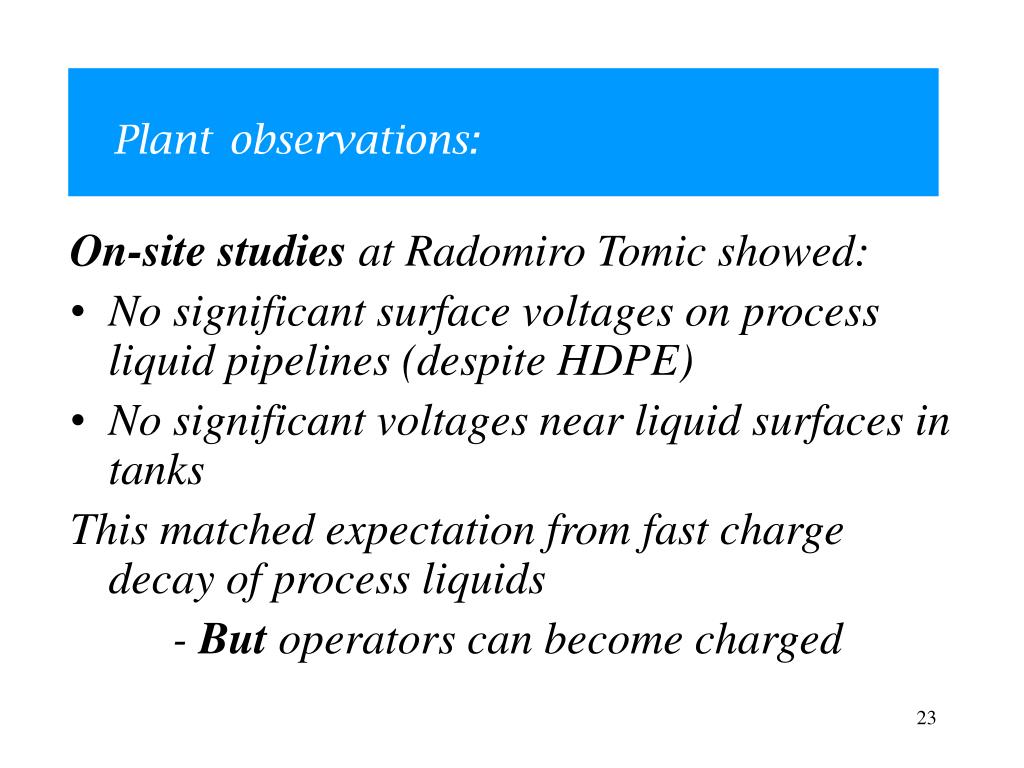 Plant observations:

On-site studies at Radomiro Tomic showed:

• No significant surface voltages on process liquid pipelines (despite HDPE)

• No significant voltages near liquid surfaces in tanks

This matched expectation from fast charge decay of process liquids

- But operators can become charged

23